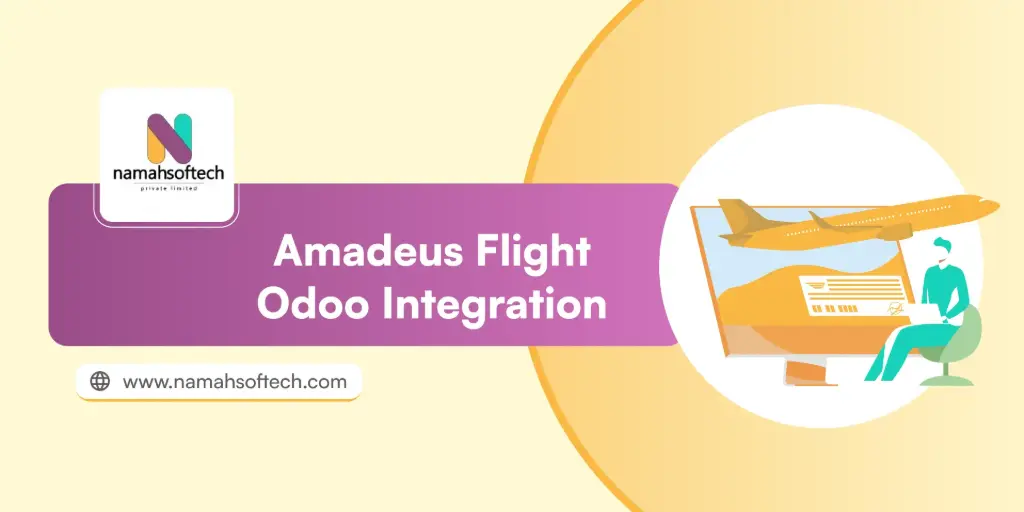 namahsoftech
private limited

Amadeus Flight Odoo Integration

www.namahsoftech.com